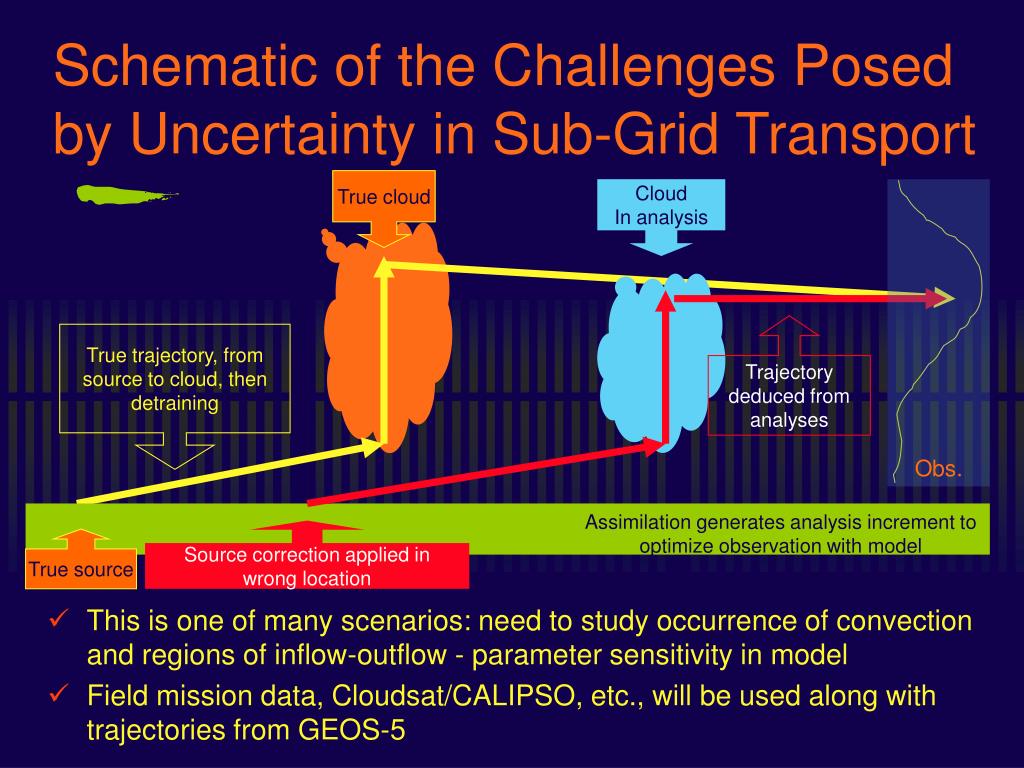 Schematic of the Challenges Posed by Uncertainty in Sub-Grid Transport

True cloud

Cloud
In analysis

True trajectory, from source to cloud, then detraining

Trajectory deduced from analyses

Obs.

Assimilation generates analysis increment to optimize observation with model

True source

Source correction applied in wrong location

✓ This is one of many scenarios: need to study occurrence of convection and regions of inflow-outflow - parameter sensitivity in model

✓ Field mission data, Cloudsat/CALIPSO, etc., will be used along with trajectories from GEOS-5